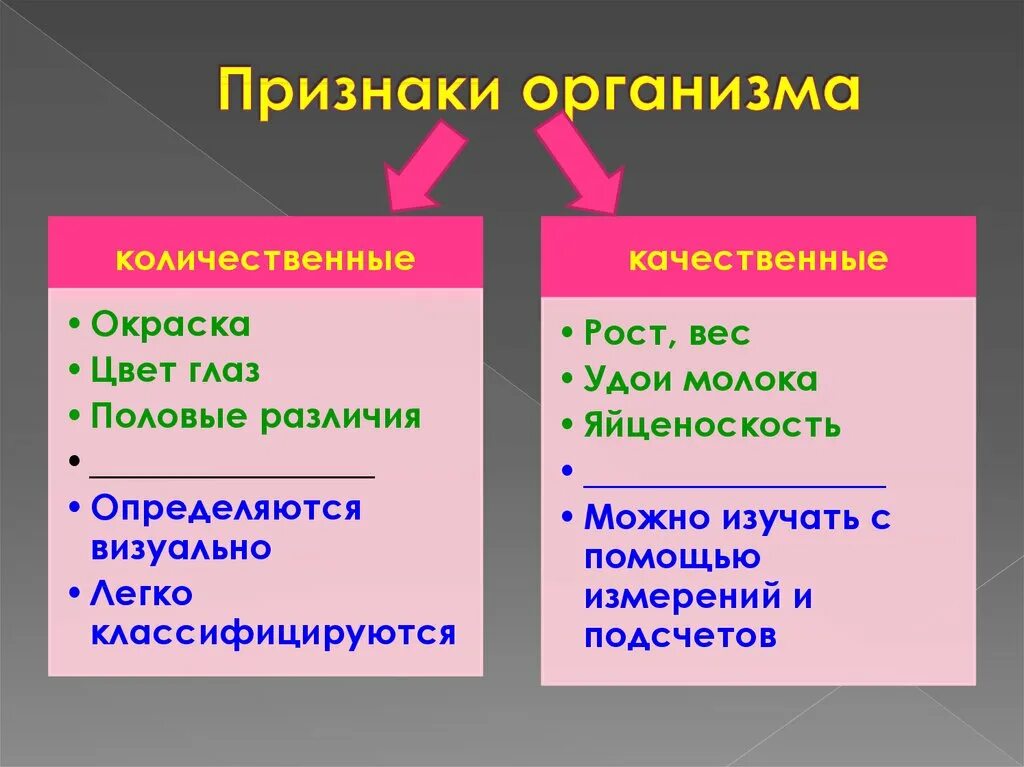 Признаки организма

количественные

• Окраска
• Цвет глаз
• Половые различия
• ________________
• Определяются визуально
• Легко классифицируются

качественные

• Рост, вес
• Удои молока
• Яйценоскость
• ________________
• Можно изучать с помощью измерений и подсчетов